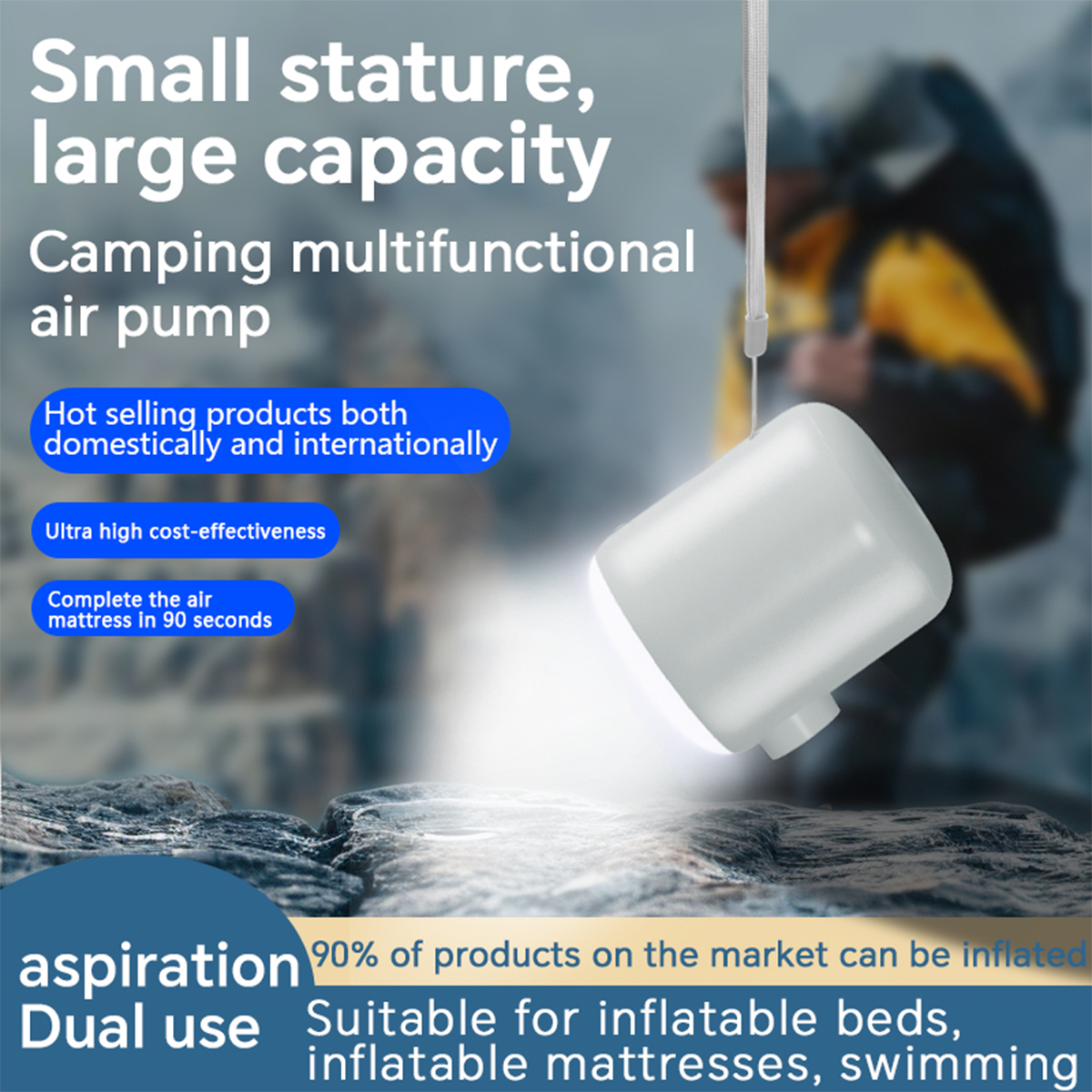 Small stature, large capacity

Camping multifunctional air pump

Hot selling products both domestically and internationally

Ultra high cost-effectiveness

Complete the air mattress in 90 seconds

aspiration
Dual use

90% of products on the market can be inflated

Suitable for inflatable beds, inflatable mattresses, swimming